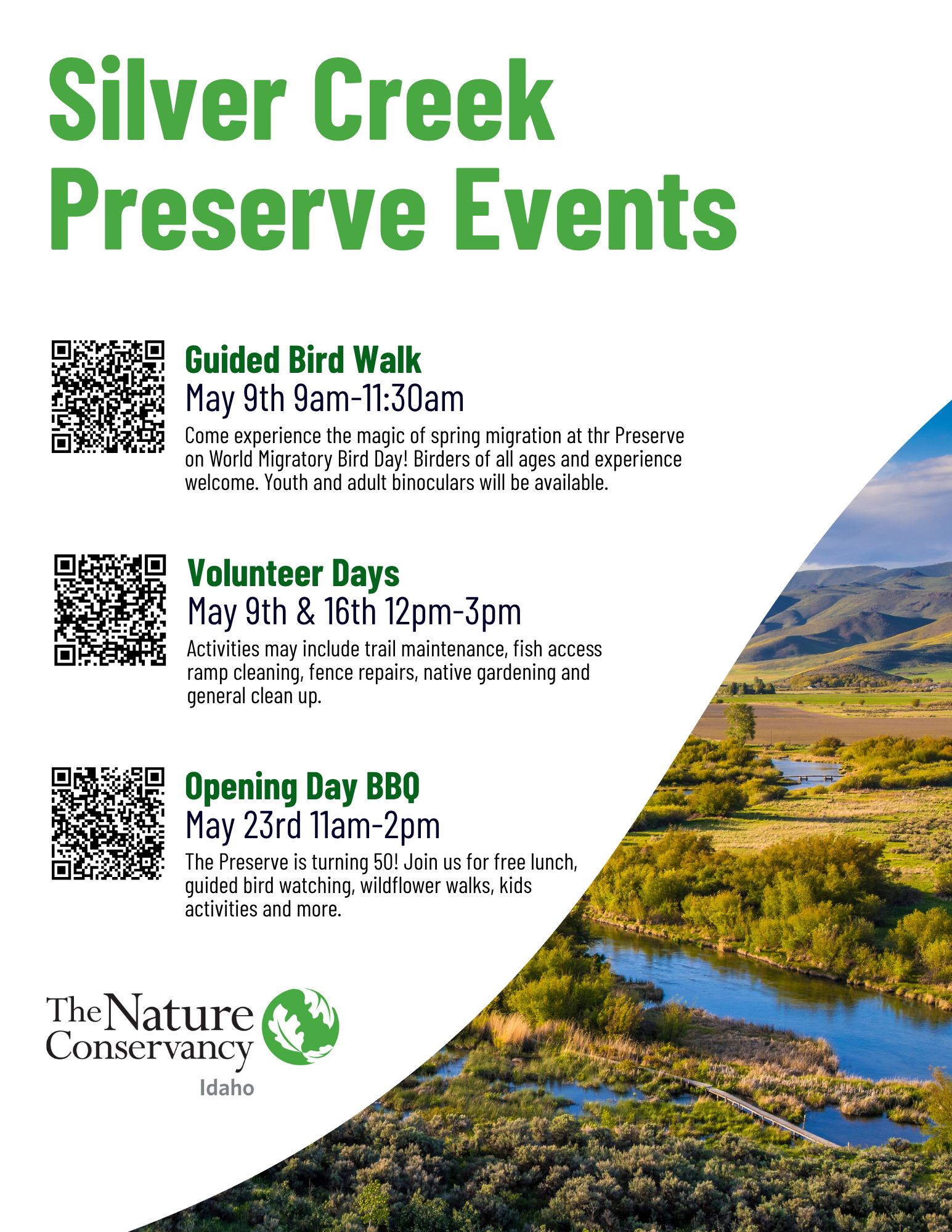 Silver Creek Preserve Events

Guided Bird Walk
May 9th 9am-11:30am
Come experience the magic of spring migration at thr Preserve on World Migratory Bird Day! Birders of all ages and experience welcome. Youth and adult binoculars will be available.

Volunteer Days
May 9th & 16th 12pm-3pm
Activities may include trail maintenance, fish access ramp cleaning, fence repairs, native gardening and general clean up.

Opening Day BBQ
May 23rd 11am-2pm
The Preserve is turning 50! Join us for free lunch, guided bird watching, wildflower walks, kids activities and more.

The Nature Conservancy
Idaho